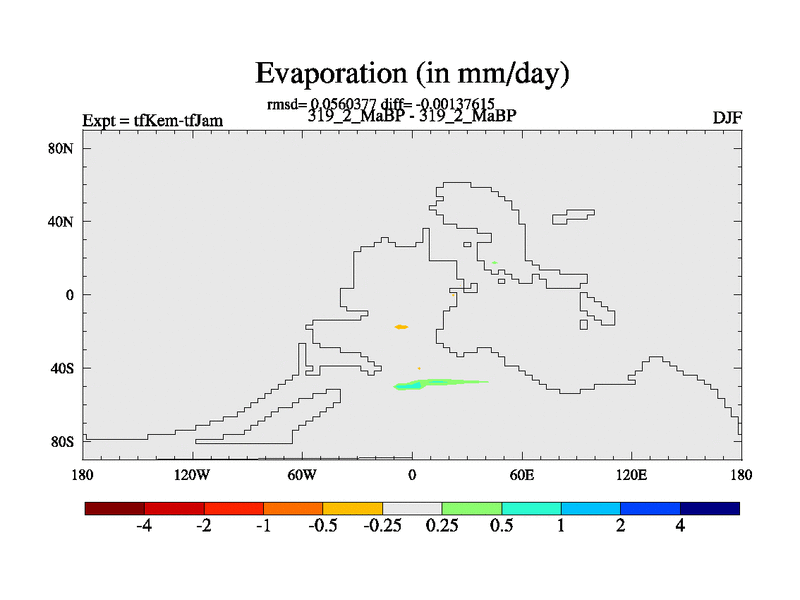 Evaporation (in mm/day)

rmsd= 0.0560377 diff= -0.00137615

Expt = tfKem-tfJam

319_2_MaBP - 319_2_MaBP

DJF

80N

40N

0

40S

80S

180

120W

60W

0

60E

120E

180

-4

-2

-1

-0.5

-0.25

0.25

0.5

1

2

4